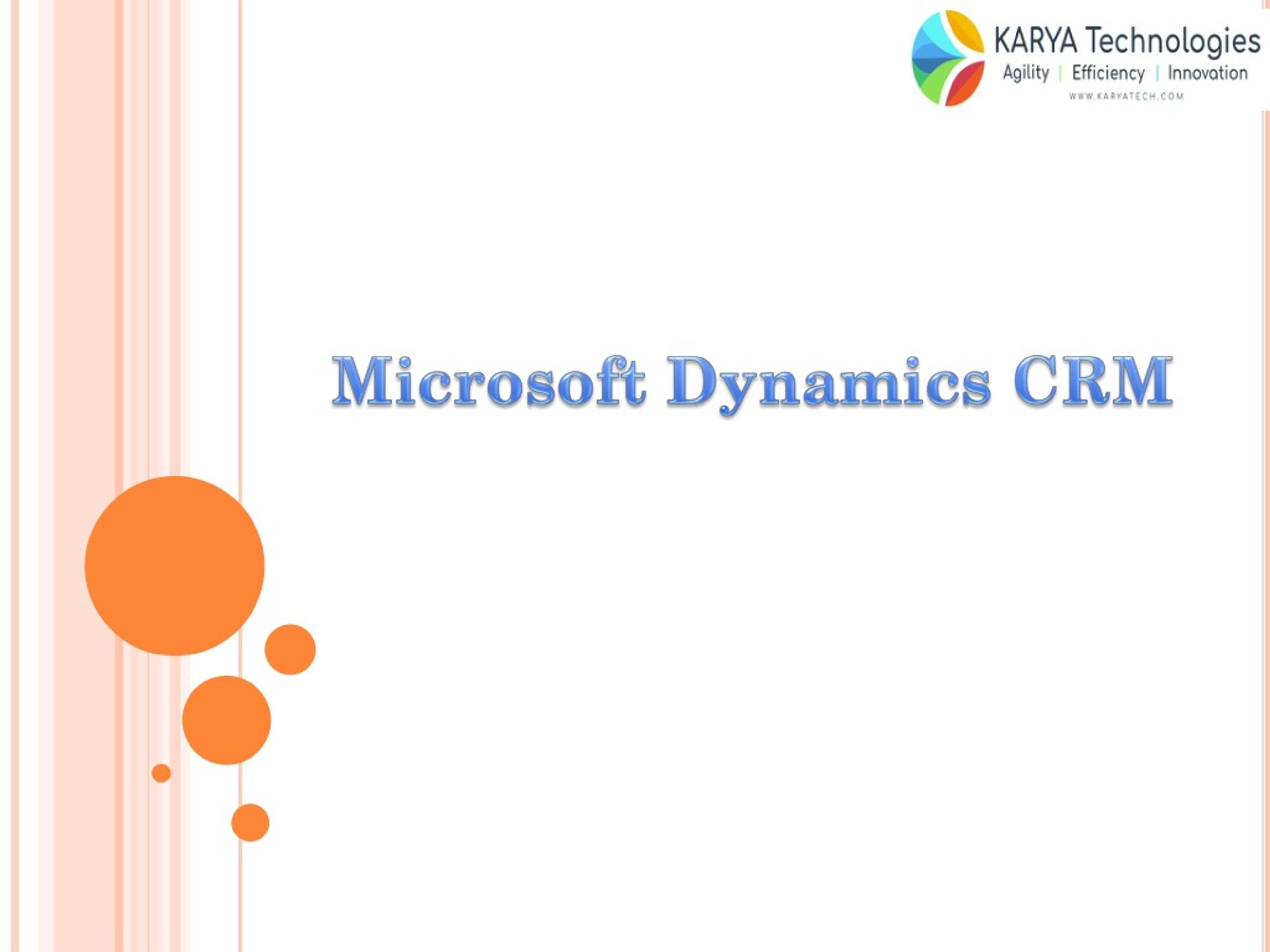 KARYA Technologies
Agility | Efficiency | Innovation
WWW.KARYATECH.COM

Microsoft Dynamics CRM